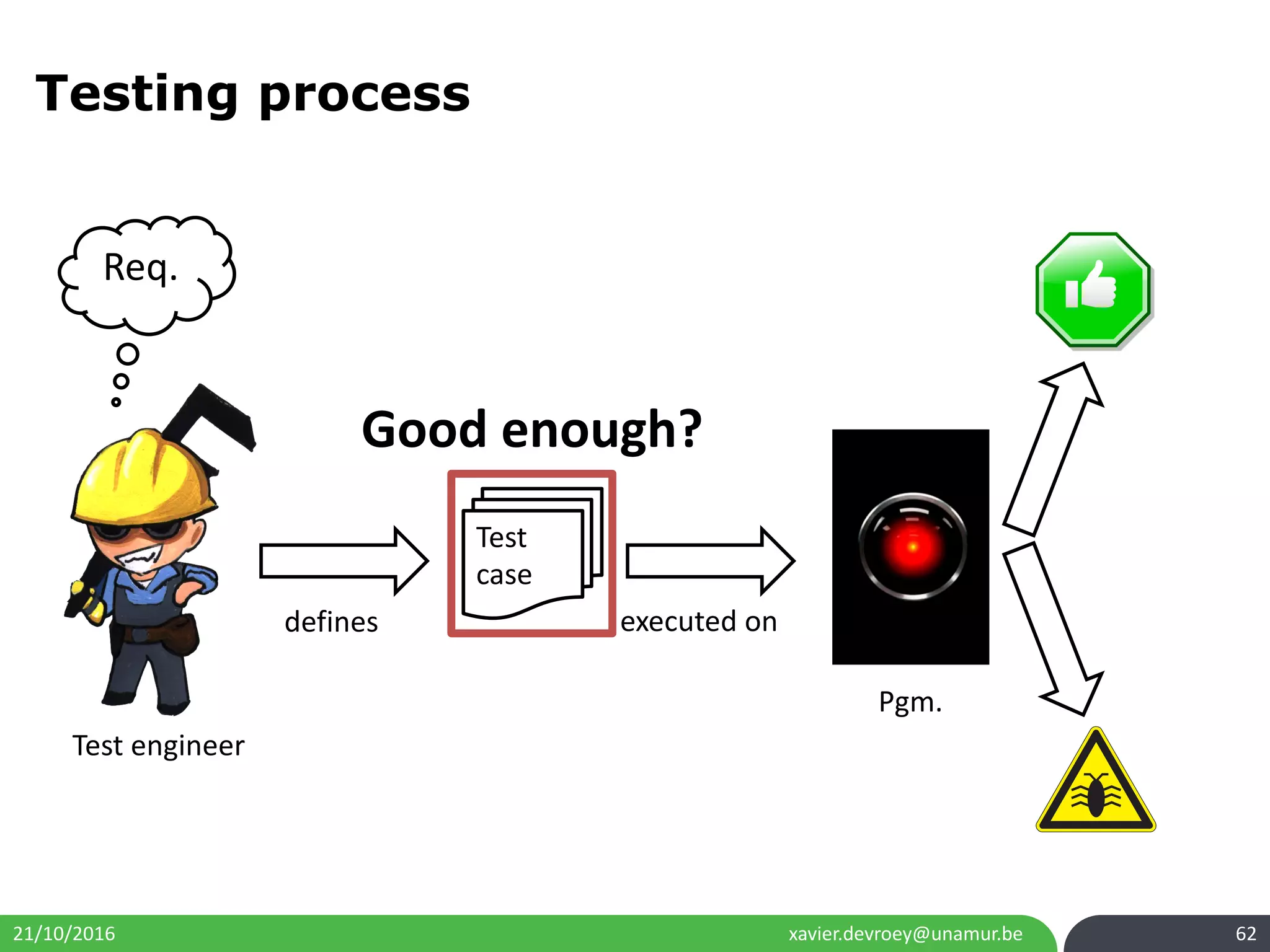 Testing process

Req.

Good enough?

Test case

defines

executed on

Pgm.

Test engineer

21/10/2016

xavier.devroey@unamur.be

62